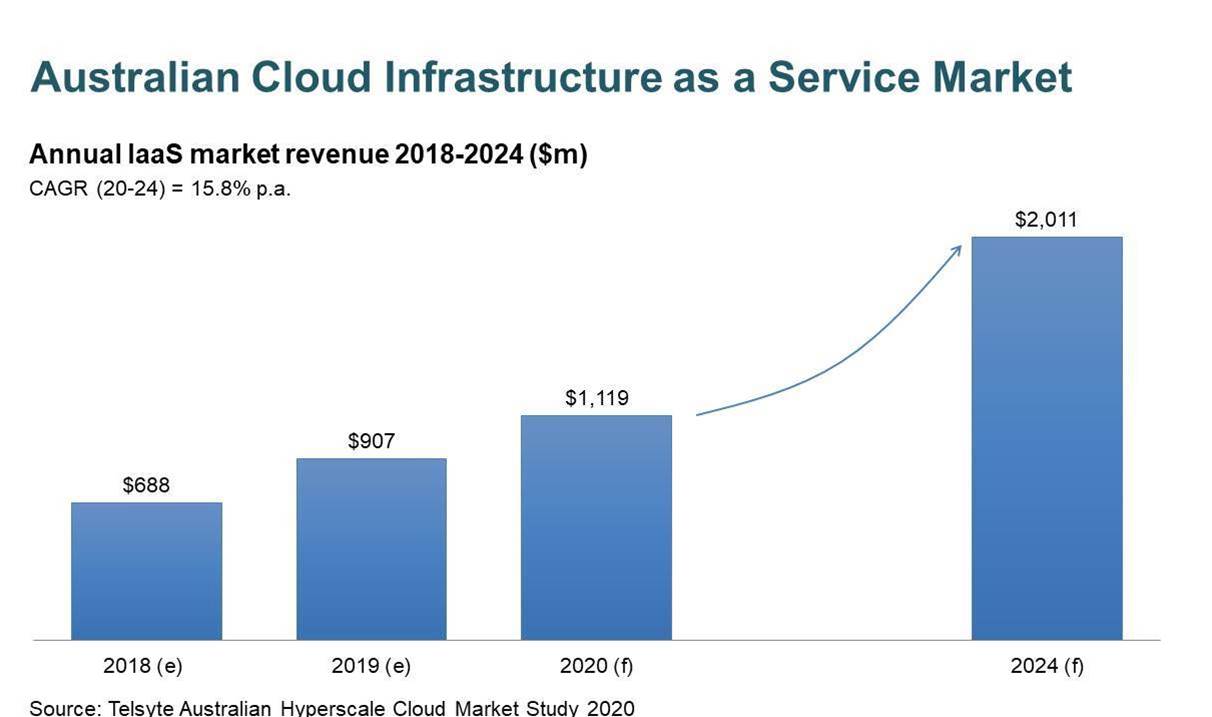 Australian Cloud Infrastructure as a Service Market

Annual IaaS market revenue 2018-2024 ($m)
CAGR (20-24) = 15.8% p.a.

$688
$907
$1,119
$2,011

2018 (e)
2019 (e)
2020 (f)
2024 (f)

Source: Telsyte Australian Hyperscale Cloud Market Study 2020